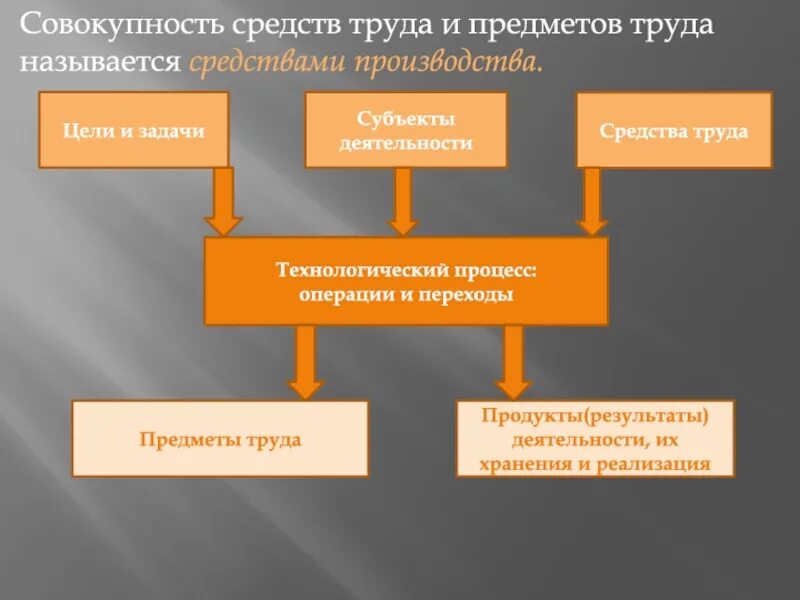 Совокупность средств труда и предметов труда называется средствами производства.

Цели и задачи

Субъекты деятельности

Средства труда

Технологический процесс: операции и переходы

Предметы труда

Продукты(результаты) деятельности, их хранения и реализация